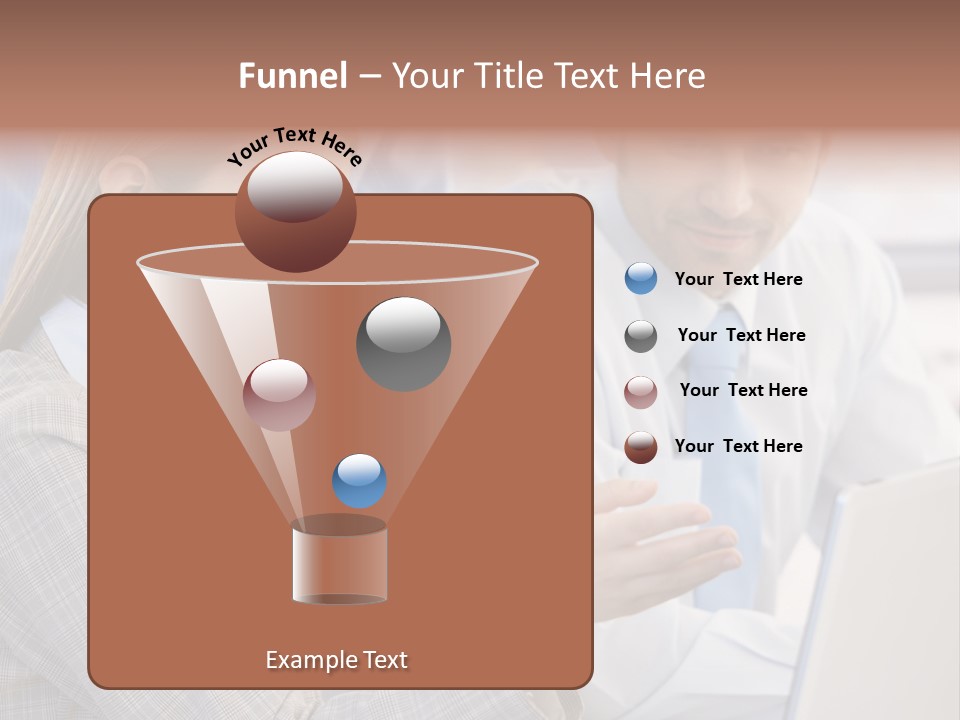 Funnel – Your Title Text Here

Your Text Here

Your Text Here

Your Text Here

Your Text Here

Your Text Here

Example Text